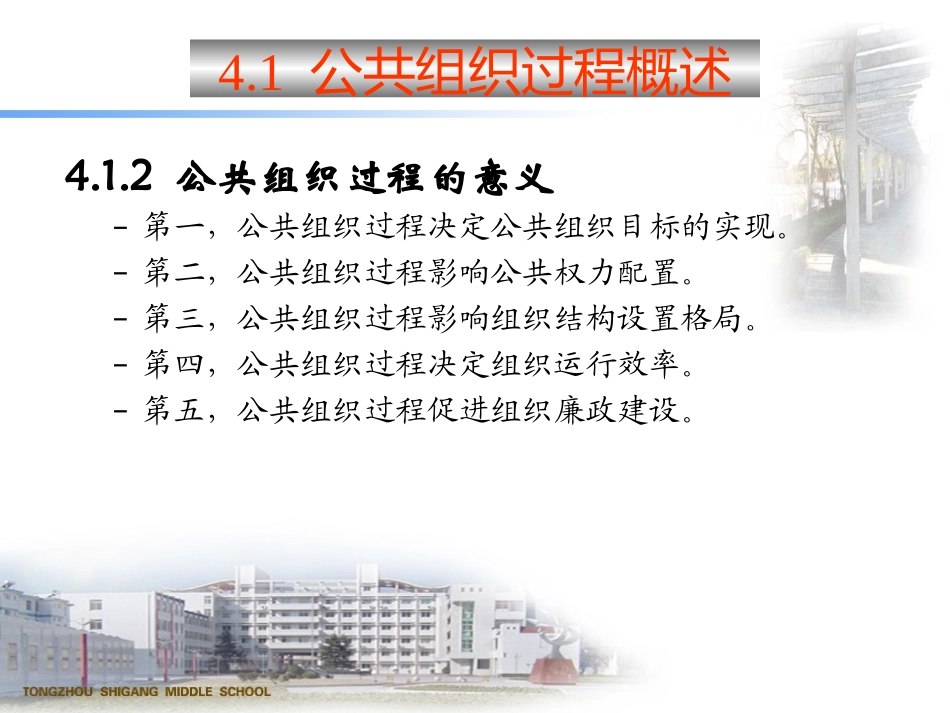 4.1 公共组织过程概述

4.1.2 公共组织过程的意义

– 第一，公共组织过程决定公共组织目标的实现。
– 第二，公共组织过程影响公共权力配置。
– 第三，公共组织过程影响组织结构设置格局。
– 第四，公共组织过程决定组织运行效率。
– 第五，公共组织过程促进组织廉政建设。

TONGZHOU SHIGANG MIDDLE SCHOOL